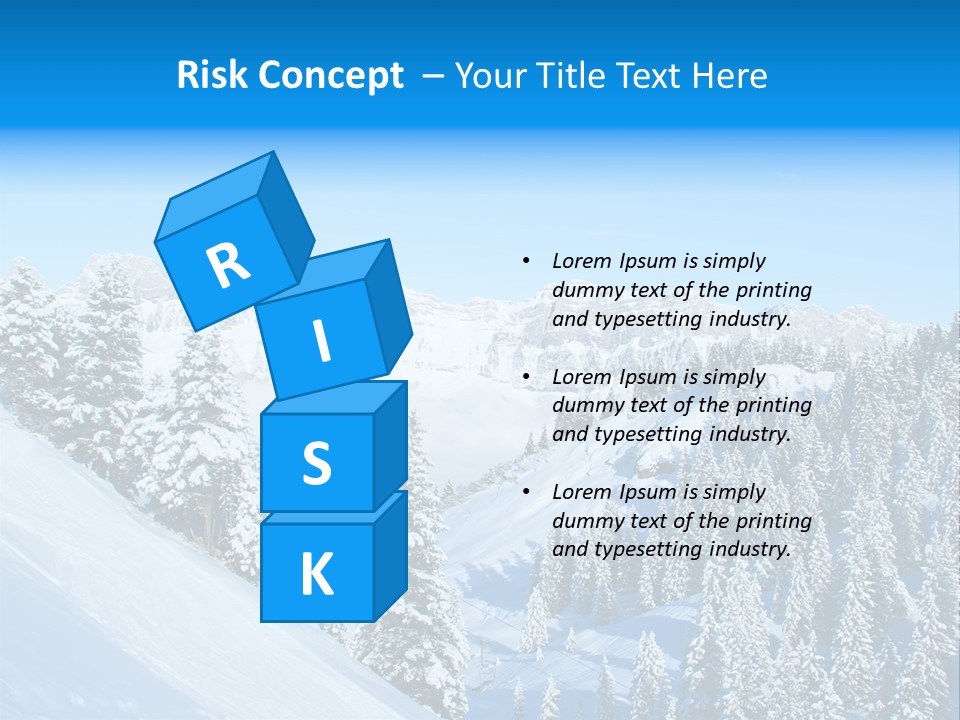 Risk Concept – Your Title Text Here

R
I
S
K

• Lorem Ipsum is simply dummy text of the printing and typesetting industry.

• Lorem Ipsum is simply dummy text of the printing and typesetting industry.

• Lorem Ipsum is simply dummy text of the printing and typesetting industry.